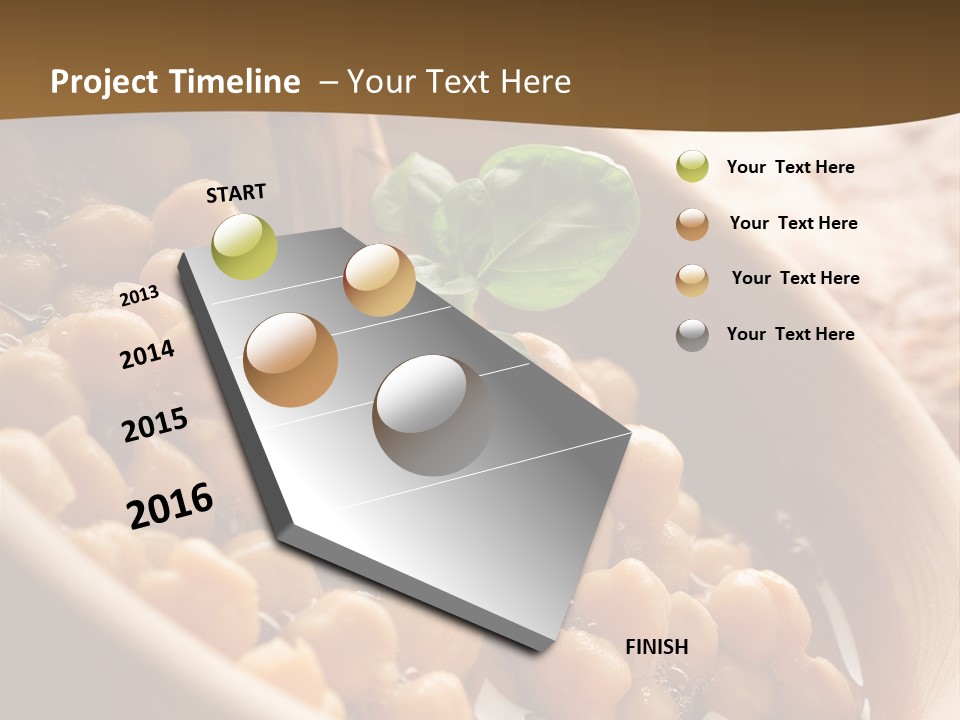 Project Timeline – Your Text Here

START

2013

2014

2015

2016

FINISH

Your Text Here

Your Text Here

Your Text Here

Your Text Here